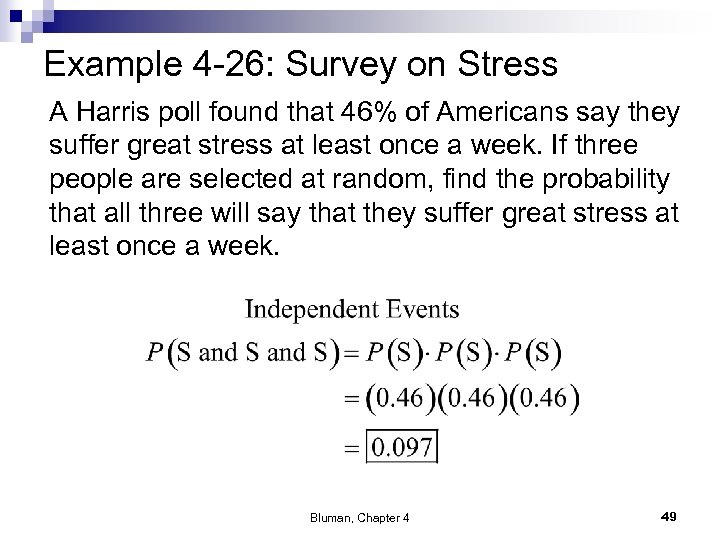 Example 4-26: Survey on Stress

A Harris poll found that 46% of Americans say they suffer great stress at least once a week. If three people are selected at random, find the probability that all three will say that they suffer great stress at least once a week.

Independent Events

$P(\text{S and S and S}) = P(\text{S}) \cdot P(\text{S}) \cdot P(\text{S})$

$= (0.46)(0.46)(0.46)$

$= \boxed{0.097}$

Bluman, Chapter 4

49